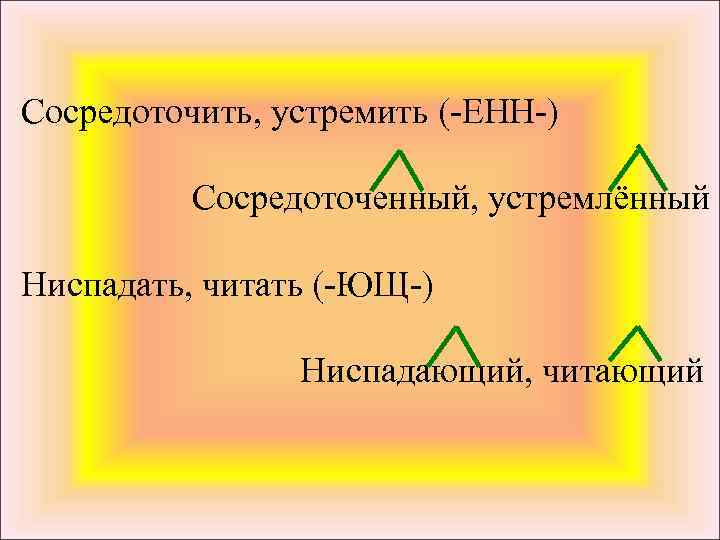 Сосредоточить, устремить (-ЕНН-)

Сосредоточенный, устремлённый

Ниспадать, читать (-ЮЩ-)

Ниспадающий, читающий